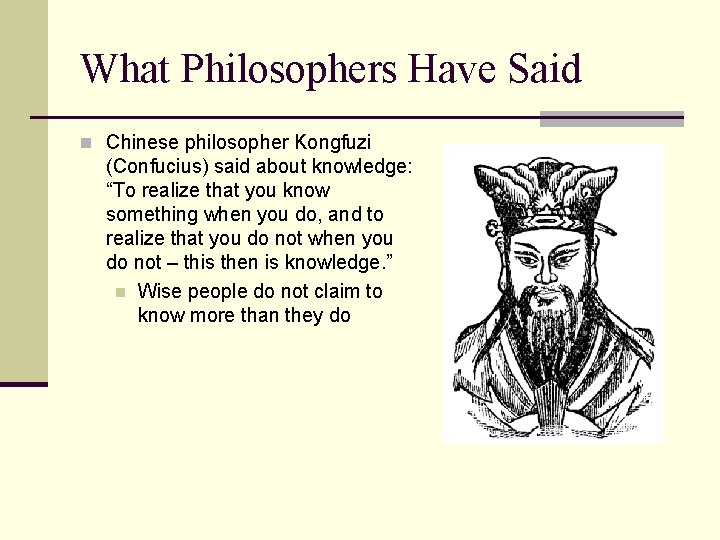 What Philosophers Have Said

Chinese philosopher Kongfuzi (Confucius) said about knowledge: “To realize that you know something when you do, and to realize that you do not when you do not – this then is knowledge.”

Wise people do not claim to know more than they do